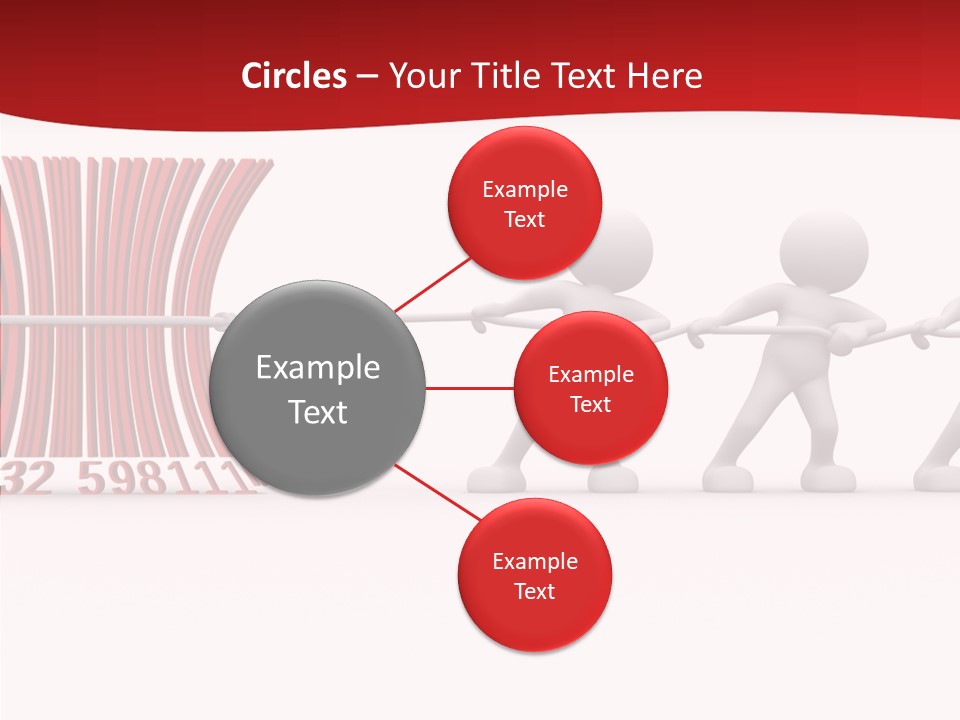 Circles – Your Title Text Here

Example Text

Example Text

Example Text

Example Text

32 598111